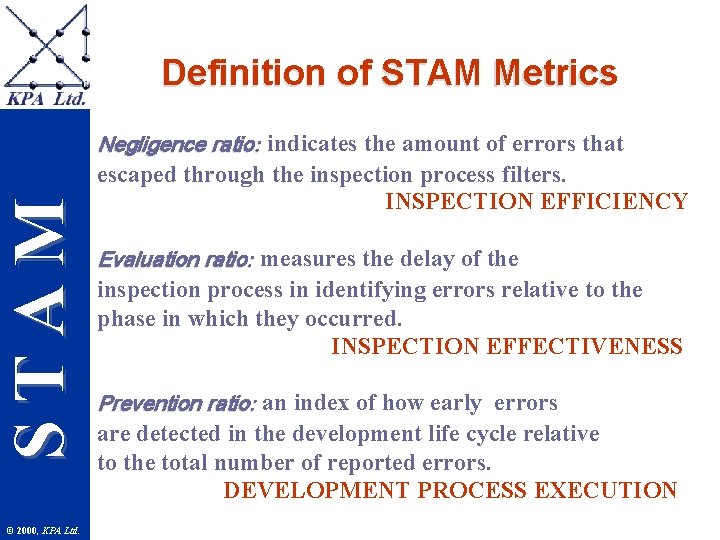 KPA Ltd.

STAM

Definition of STAM Metrics

Negligence ratio: indicates the amount of errors that escaped through the inspection process filters.
INSPECTION EFFICIENCY

Evaluation ratio: measures the delay of the inspection process in identifying errors relative to the phase in which they occurred.
INSPECTION EFFECTIVENESS

Prevention ratio: an index of how early errors are detected in the development life cycle relative to the total number of reported errors.
DEVELOPMENT PROCESS EXECUTION

© 2000, KPA Ltd.